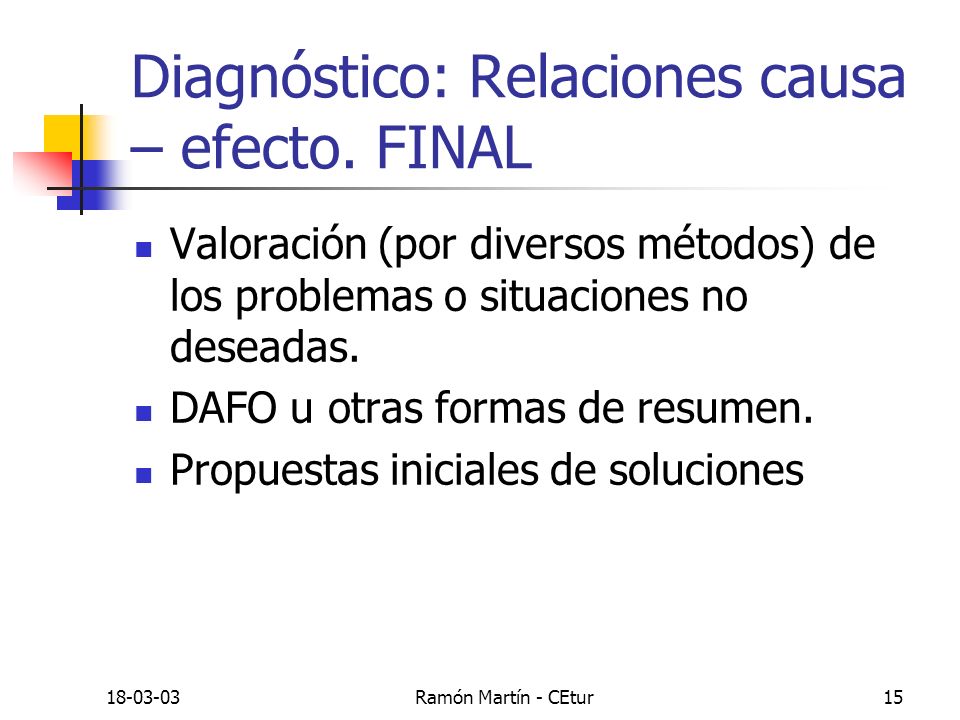 Diagnóstico: Relaciones causa – efecto. FINAL

- Valoración (por diversos métodos) de los problemas o situaciones no deseadas.
- DAFO u otras formas de resumen.
- Propuestas iniciales de soluciones

18-03-03

Ramón Martín - CEtur

15